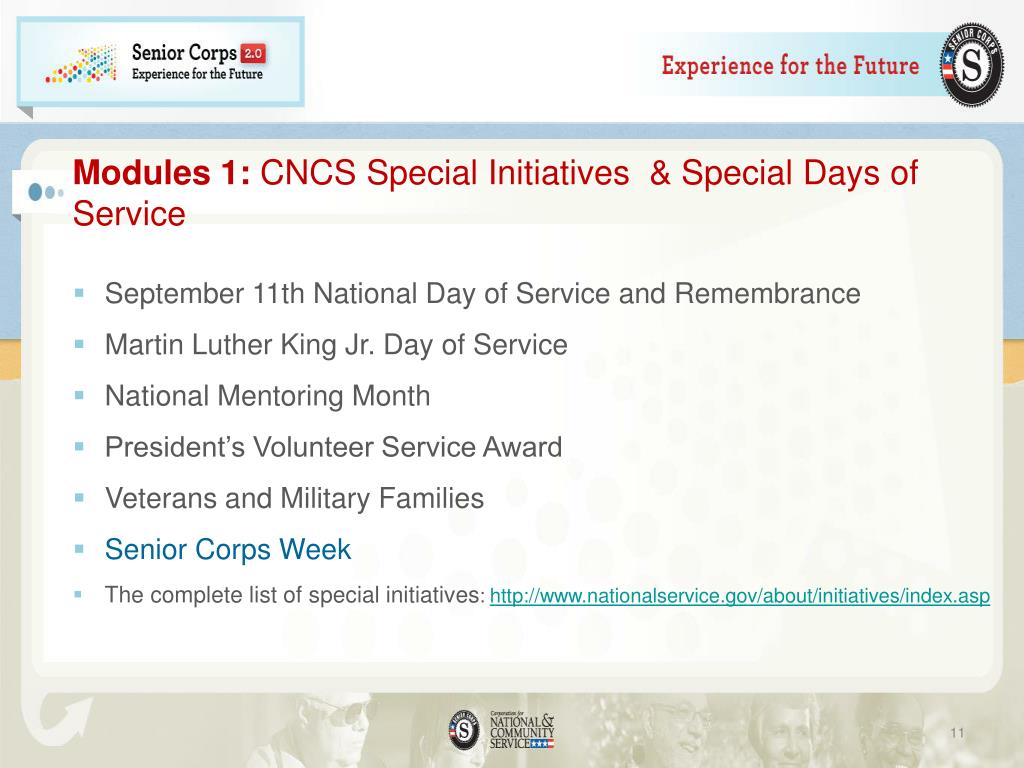 Senior Corps 2.0
Experience for the Future

Experience for the Future

SENIOR CORPS

Modules 1: CNCS Special Initiatives & Special Days of Service

- September 11th National Day of Service and Remembrance
- Martin Luther King Jr. Day of Service
- National Mentoring Month
- President's Volunteer Service Award
- Veterans and Military Families
- Senior Corps Week
- The complete list of special initiatives: http://www.nationalservice.gov/about/initiatives/index.asp

Corporation for NATIONAL & COMMUNITY SERVICE

11